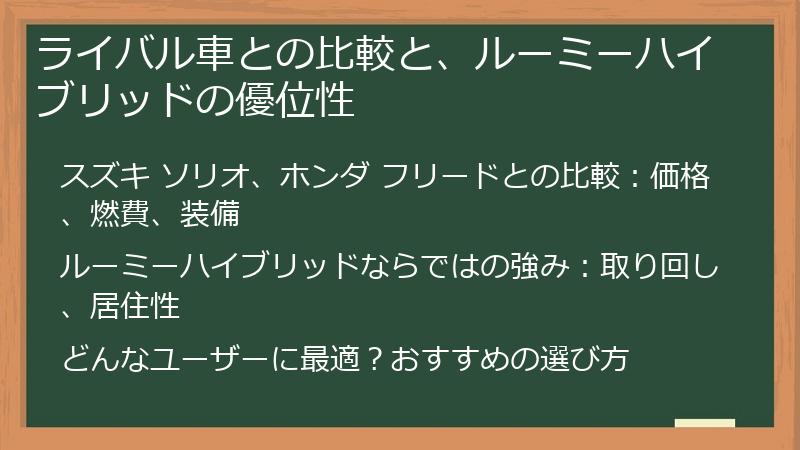 ライバル車との比較と、ルーミーハイブリッドの優位性

スズキ ソリオ、ホンダ フリードとの比較：価格、燃費、装備

ルーミーハイブリッドならではの強み：取り回し、居住性

どんなユーザーに最適？おすすめの選び方